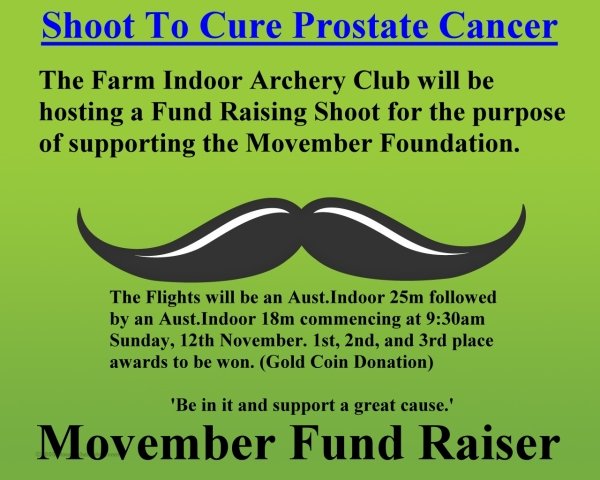 Shoot To Cure Prostate Cancer

The Farm Indoor Archery Club will be hosting a Fund Raising Shoot for the purpose of supporting the Movember Foundation.

The Flights will be an Aust.Indoor 25m followed by an Aust.Indoor 18m commencing at 9:30am Sunday, 12th November. 1st, 2nd, and 3rd place awards to be won. (Gold Coin Donation)

'Be in it and support a great cause.'

Movember Fund Raiser